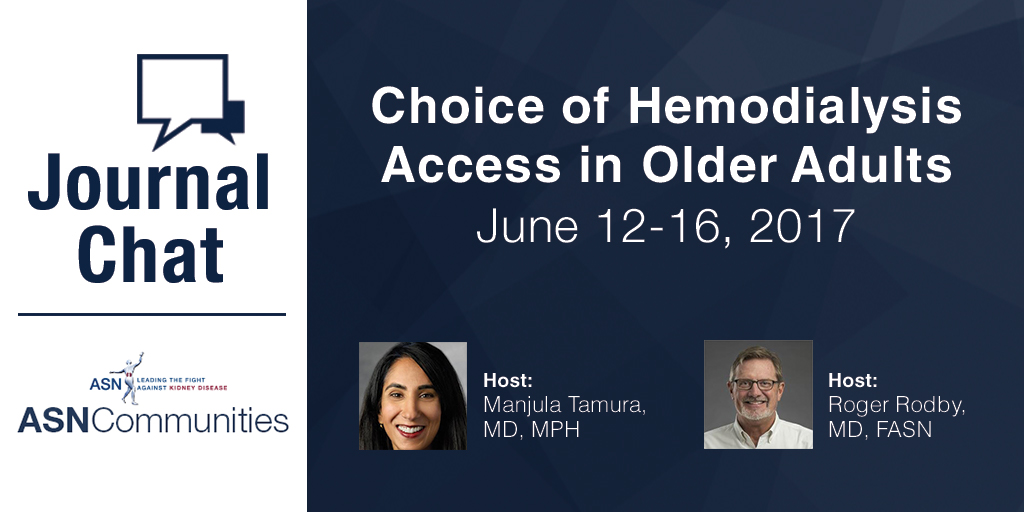 Journal Chat

ASN LEADING THE FIGHT AGAINST KIDNEY DISEASE

ASNCommunities

Choice of Hemodialysis Access in Older Adults

June 12-16, 2017

Host:
Manjula Tamura, MD, MPH

Host:
Roger Rodby, MD, FASN